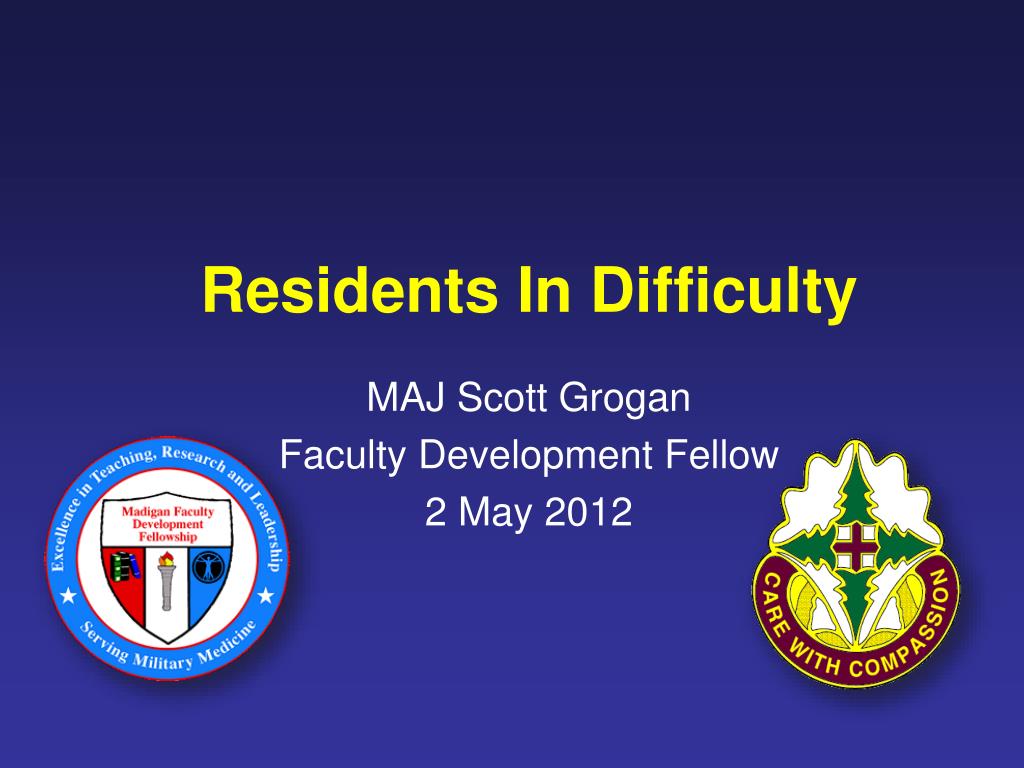 Residents In Difficulty

MAJ Scott Grogan
Faculty Development Fellow
2 May 2012

Excellence in Teaching, Research and Leadership
Madigan Faculty Development Fellowship
Serving Military Medicine

CARE WITH COMPASSION